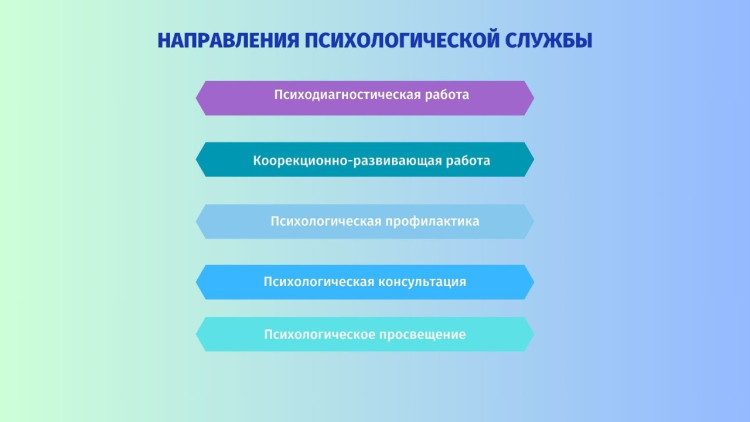 НАПРАВЛЕНИЯ ПСИХОЛОГИЧЕСКОЙ СЛУЖБЫ

Психодиагностическая работа

Коорекционно-развивающая работа

Психологическая профилактика

Психологическая консультация

Психологическое просвещение